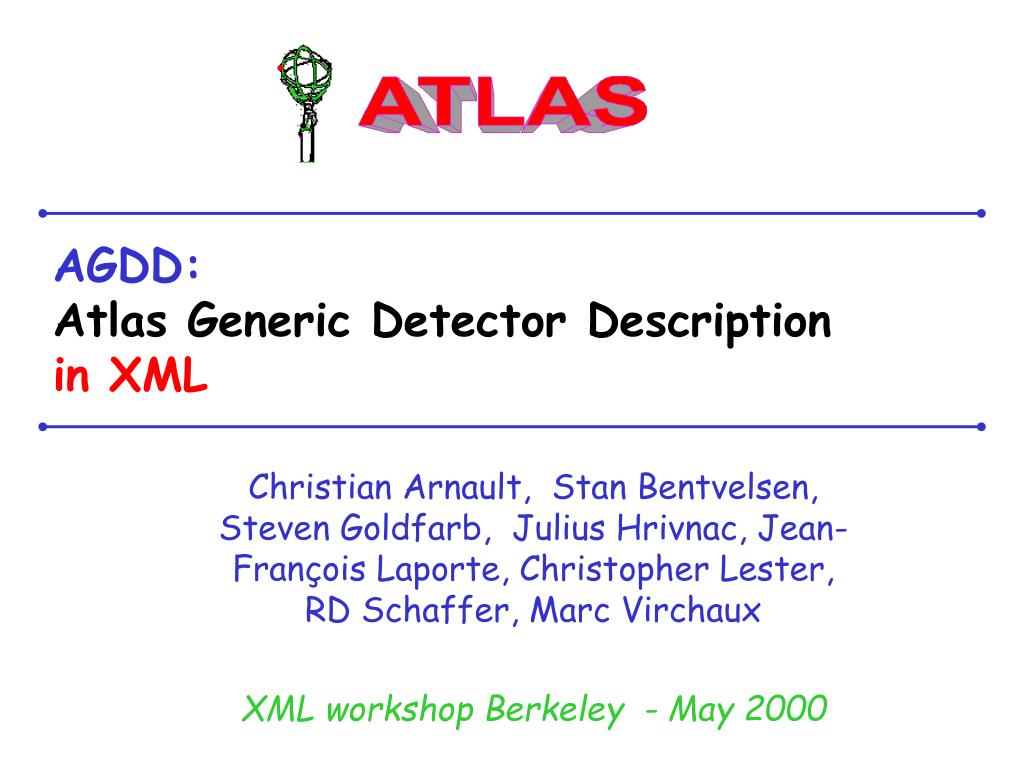 ATLAS

AGDD:
Atlas Generic Detector Description
in XML

Christian Arnault, Stan Bentvelsen, Steven Goldfarb, Julius Hrivnac, Jean-François Laporte, Christopher Lester, RD Schaffer, Marc Virchaux

XML workshop Berkeley - May 2000